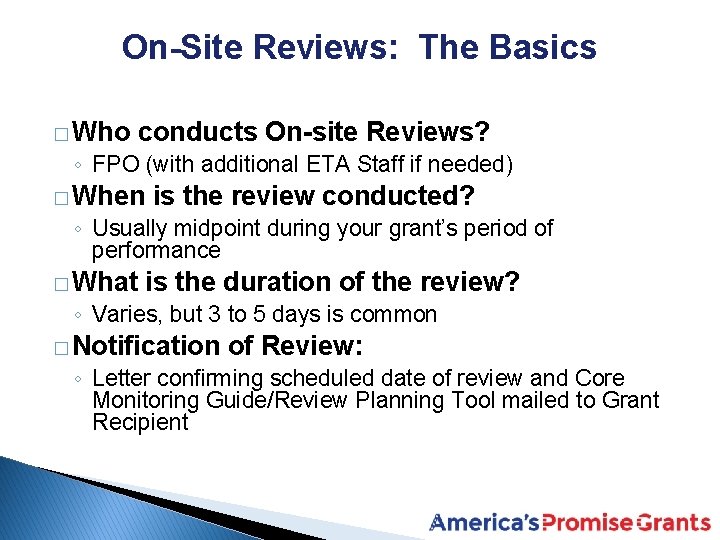 On-Site Reviews: The Basics

□ Who conducts On-site Reviews?
◦ FPO (with additional ETA Staff if needed)

□ When is the review conducted?
◦ Usually midpoint during your grant's period of performance

□ What is the duration of the review?
◦ Varies, but 3 to 5 days is common

□ Notification of Review:
◦ Letter confirming scheduled date of review and Core Monitoring Guide/Review Planning Tool mailed to Grant Recipient

America's Promise Grants